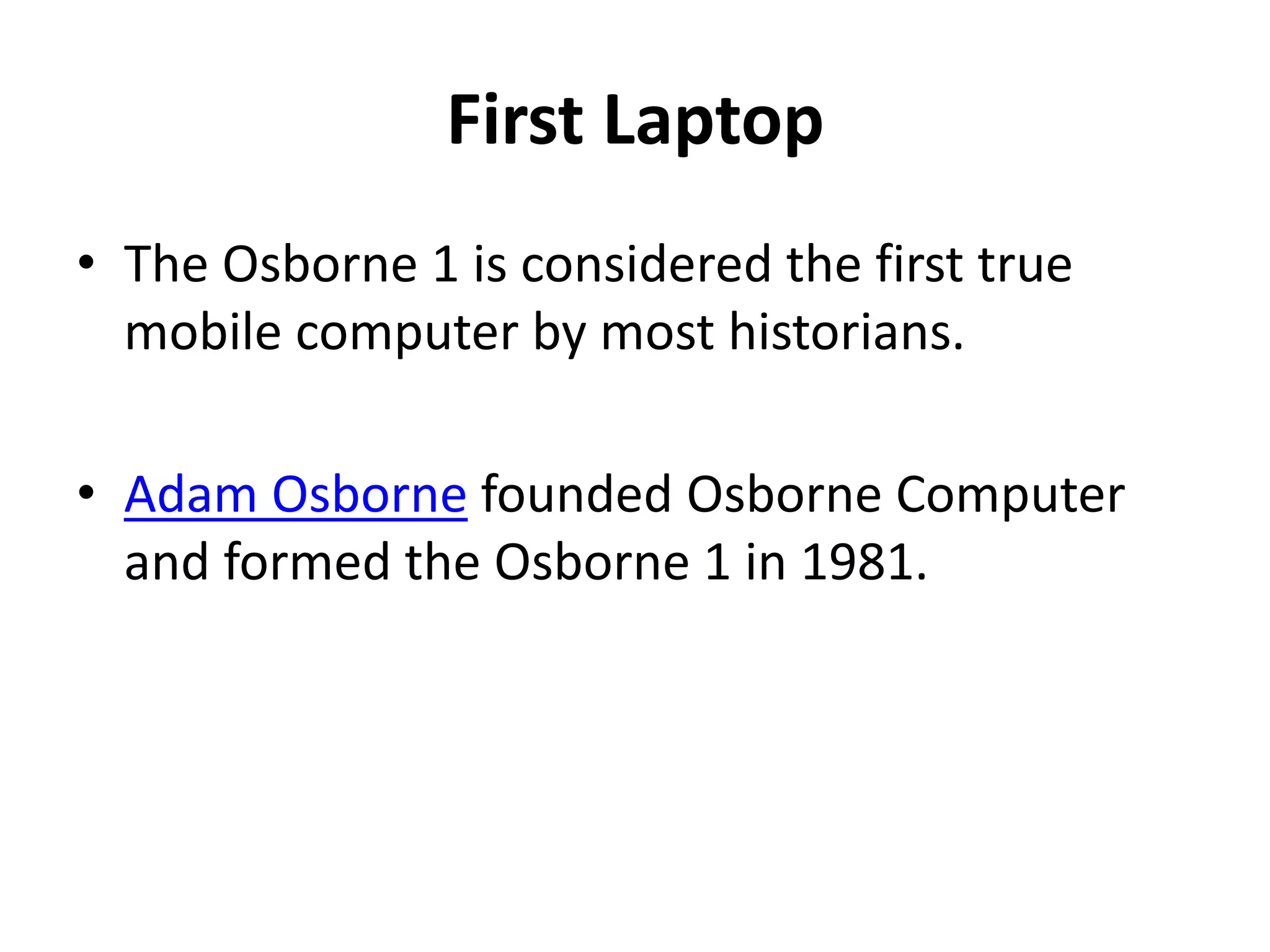 First Laptop

• The Osborne 1 is considered the first true mobile computer by most historians.

• Adam Osborne founded Osborne Computer and formed the Osborne 1 in 1981.